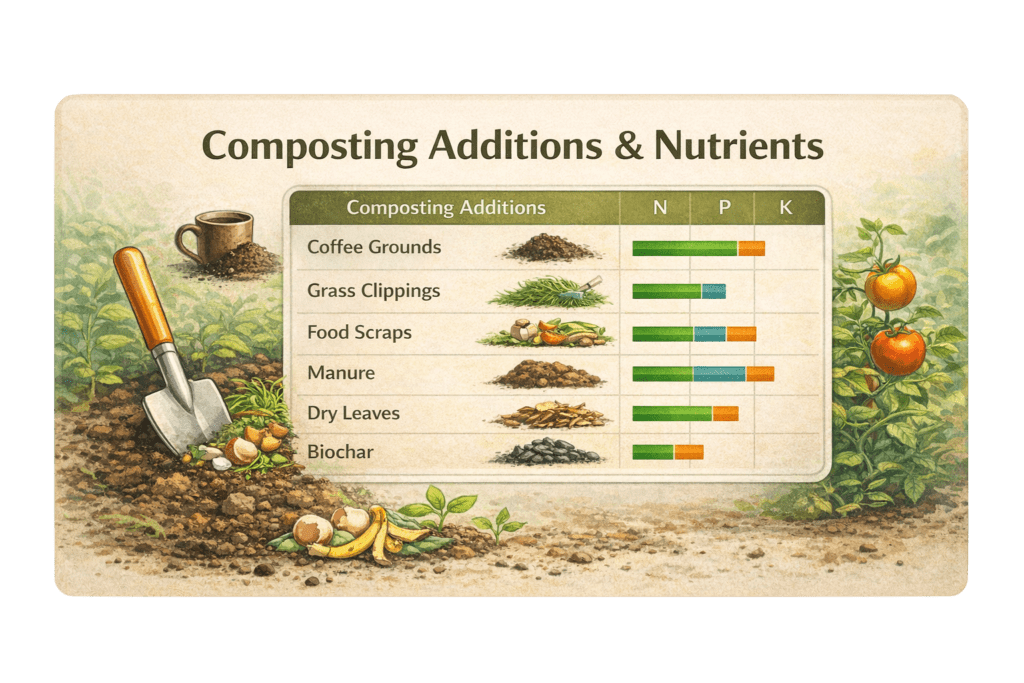 Composting Additions & Nutrients

| Composting Additions | N | P | K |
|---|---|---|---|
| Coffee Grounds | | | |
| Grass Clippings | | | |
| Food Scraps | | | |
| Manure | | | |
| Dry Leaves | | | |
| Biochar | | | |